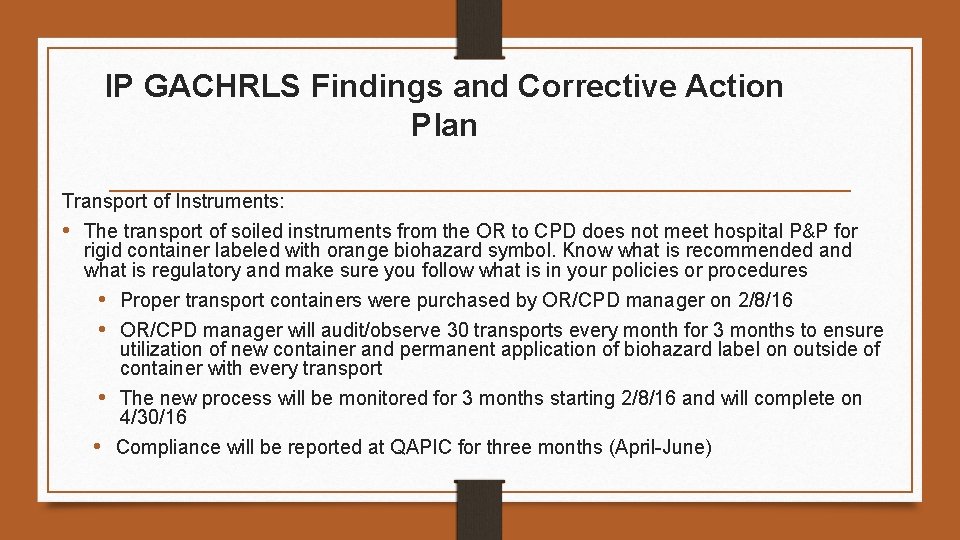 IP GACHRLS Findings and Corrective Action Plan

Transport of Instruments:

• The transport of soiled instruments from the OR to CPD does not meet hospital P&P for rigid container labeled with orange biohazard symbol. Know what is recommended and what is regulatory and make sure you follow what is in your policies or procedures

• Proper transport containers were purchased by OR/CPD manager on 2/8/16

• OR/CPD manager will audit/observe 30 transports every month for 3 months to ensure utilization of new container and permanent application of biohazard label on outside of container with every transport

• The new process will be monitored for 3 months starting 2/8/16 and will complete on 4/30/16

• Compliance will be reported at QAPIC for three months (April-June)